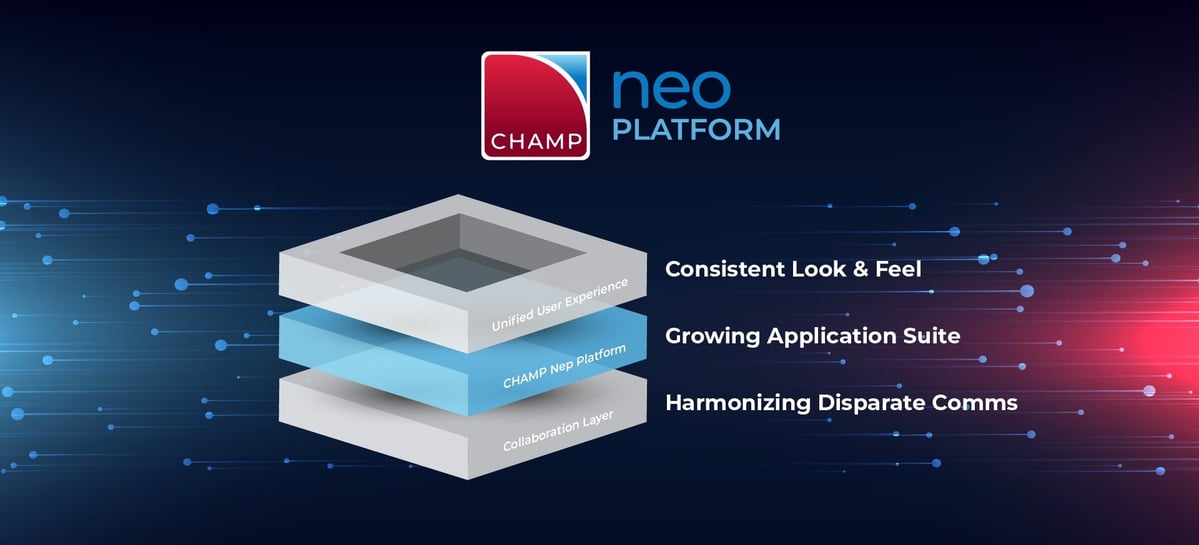 CHAMP
neo
PLATFORM

Unified User Experience
CHAMP Nep Platform
Collaboration Layer

Consistent Look & Feel
Growing Application Suite
Harmonizing Disparate Comms